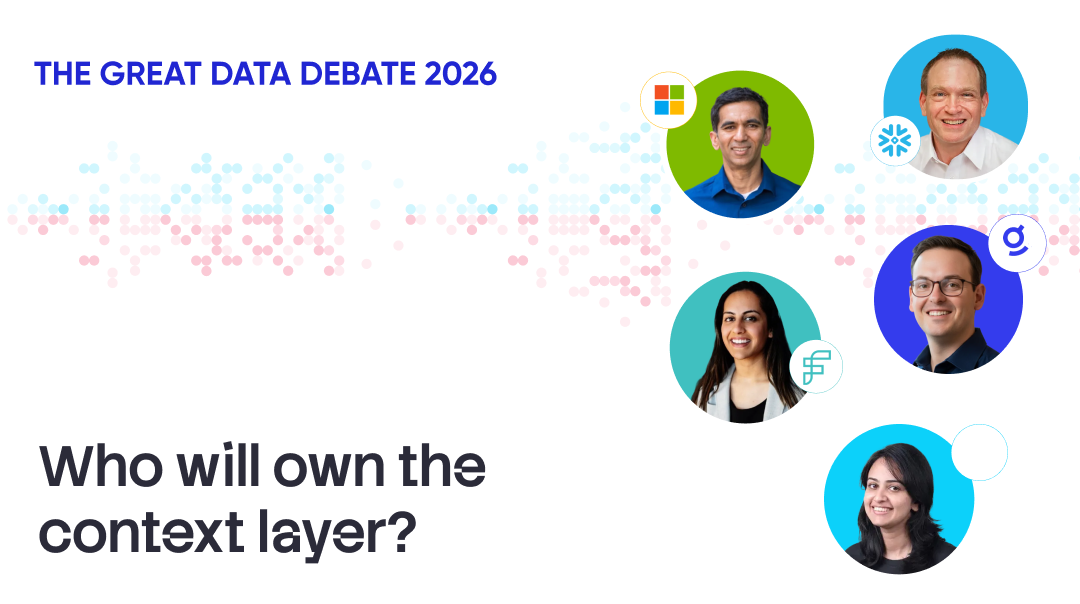 THE GREAT DATA DEBATE 2026

Who will own the context layer?